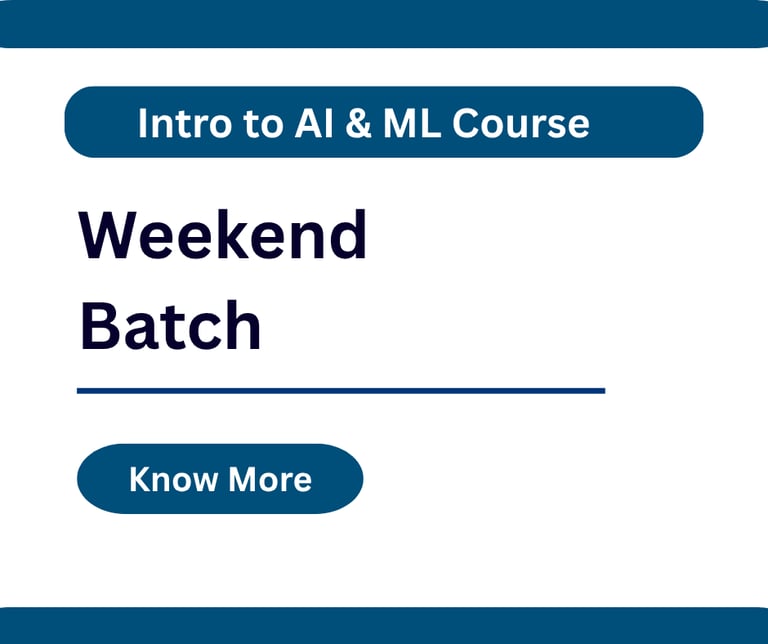 Intro to AI & ML Course

Weekend Batch

Know More